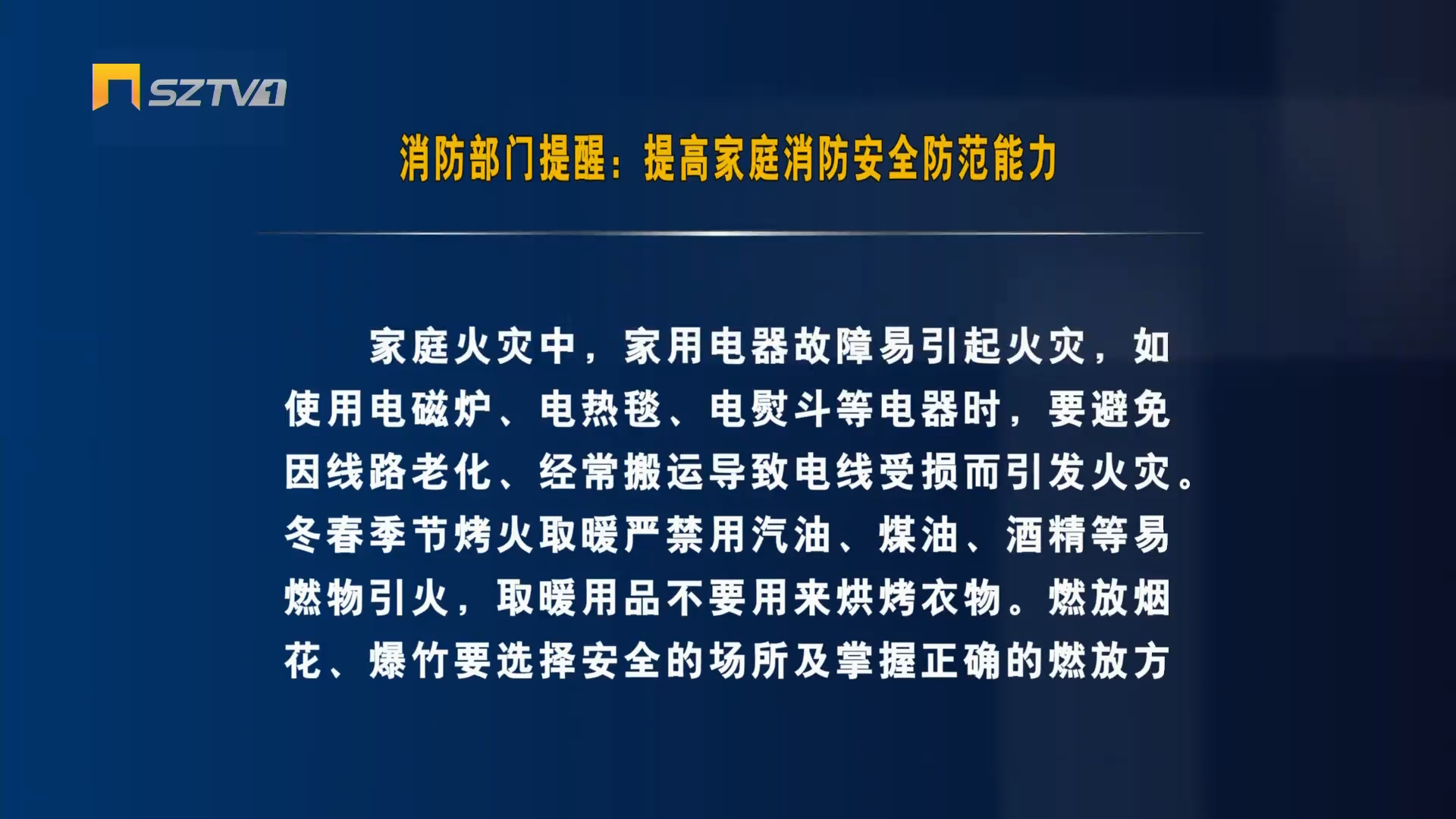 SZTV1

消防部门提醒：提高家庭消防安全防范能力

家庭火灾中，家用电器故障易引起火灾，如使用电磁炉、电热毯、电熨斗等电器时，要避免因线路老化、经常搬运导致电线受损而引发火灾。冬春季节烤火取暖严禁用汽油、煤油、酒精等易燃物引火，取暖用品不要用来烘烤衣物。燃放烟花、爆竹要选择安全的场所及掌握正确的燃放方